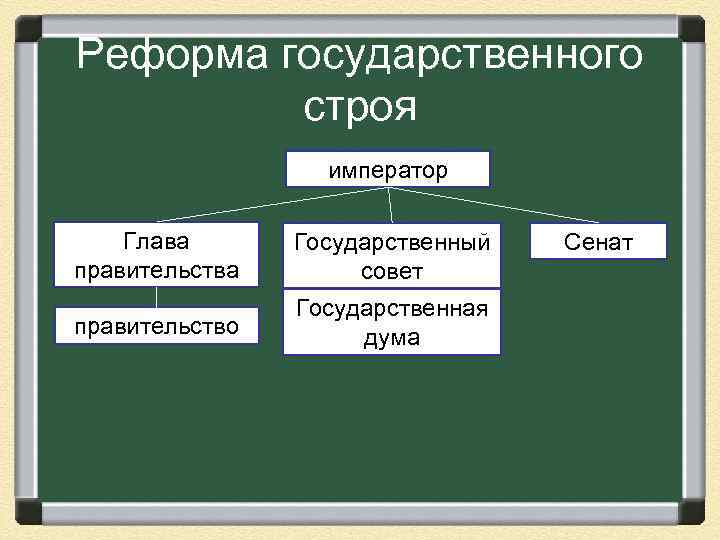 Реформа государственного строя

император

Глава правительства

правительство

Государственный совет

Государственная дума

Сенат